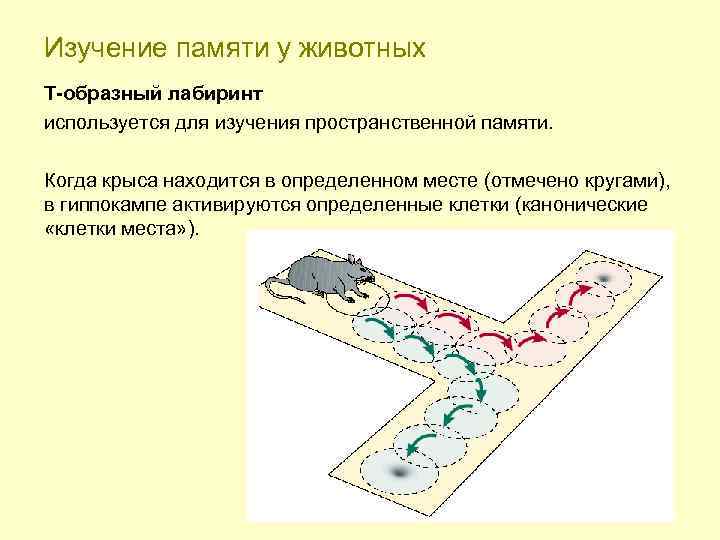 Изучение памяти у животных

Т-образный лабиринт

используется для изучения пространственной памяти.

Когда крыса находится в определенном месте (отмечено кругами), в гиппокампе активируются определенные клетки (канонические «клетки места»).